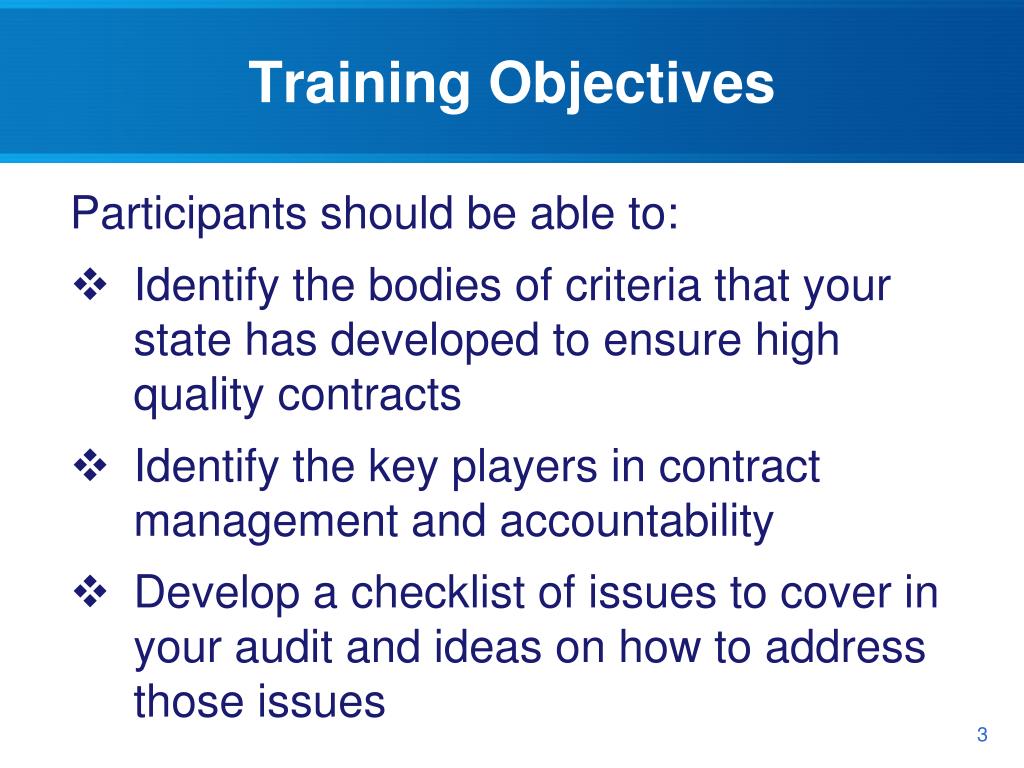 Training Objectives

Participants should be able to:

❖ Identify the bodies of criteria that your state has developed to ensure high quality contracts

❖ Identify the key players in contract management and accountability

❖ Develop a checklist of issues to cover in your audit and ideas on how to address those issues

3